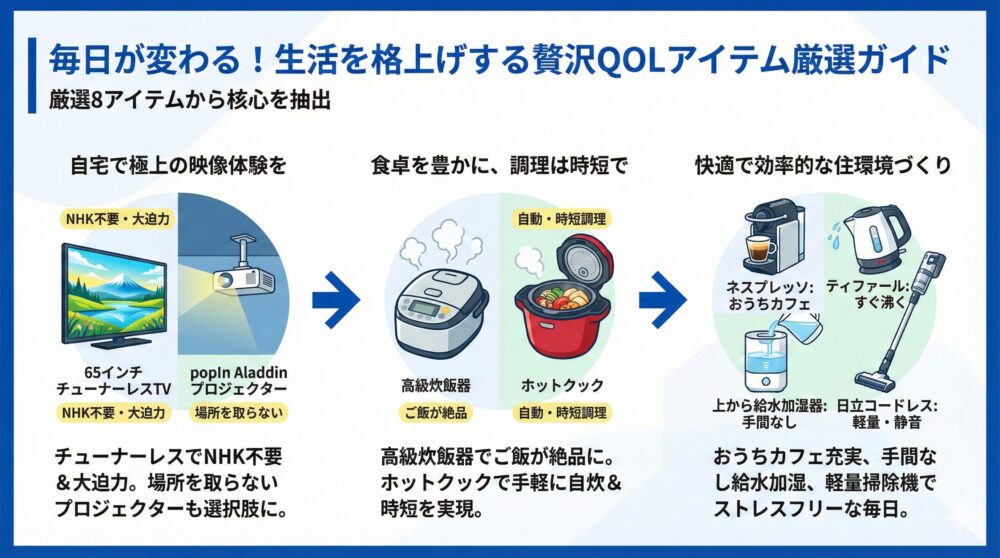 毎日が変わる！生活を格上げする贅沢QOLアイテム厳選ガイド
厳選8アイテムから核心を抽出

自宅で極上の映像体験を

NHK不要・大迫力

65インチ チューナーレスTV
NHK不要・大迫力

popIn Aladdin プロジェクター
場所を取らない

チューナーレスでNHK不要＆大迫力。場所を取らないプロジェクターも選択肢に。

食卓を豊かに、調理は時短で

自動・時短調理

高級炊飯器
ご飯が絶品

ホットクック
自動・時短調理

高級炊飯器でご飯が絶品に。ホットクックで手軽に自炊＆時短を実現。

快適で効率的な住環境づくり

ネスプレッソ: おうちカフェ

ティファール: すぐ沸く

上から給水加湿器: 手間なし

日立コードレス: 軽量・静音

おうちカフェ充実、手間なし給水加湿、軽量掃除機でストレスフリーな毎日。